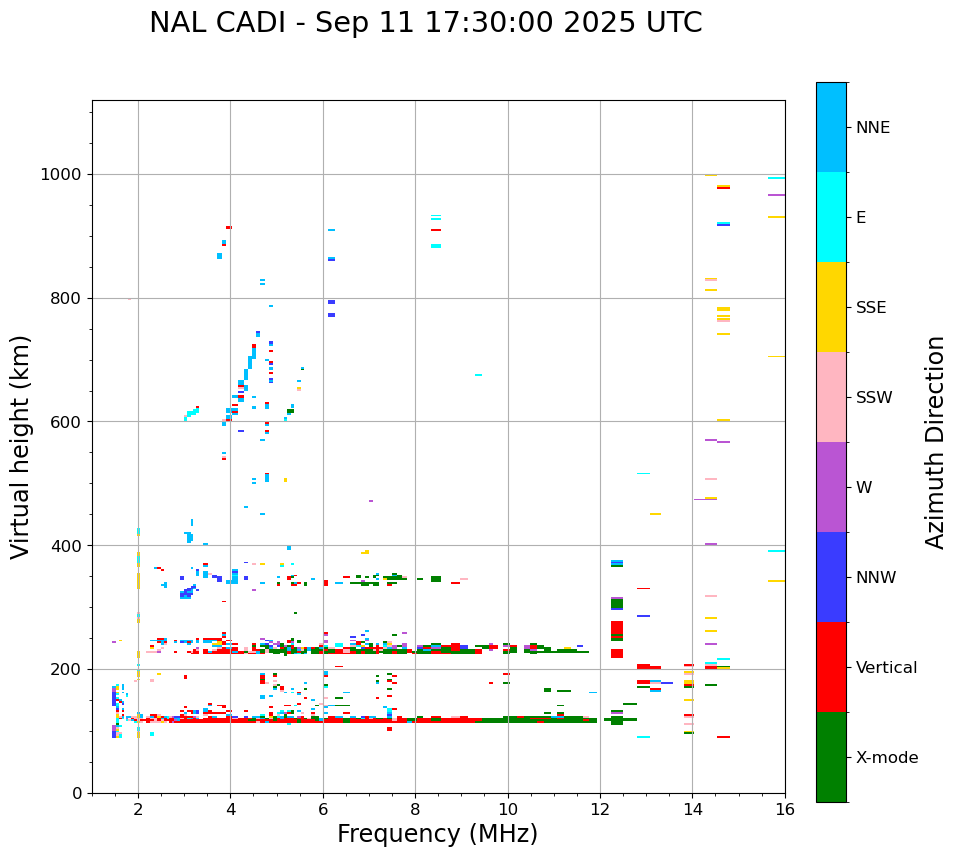 NAL CADI - Sep 11 17:30:00 2025 UTC

Virtual height (km)

1000
800
600
400
200
0

2
4
6
8
10
12
14
16

Frequency (MHz)

NNE
E
SSE
SSW
W
NNW
Vertical
X-mode

Azimuth Direction